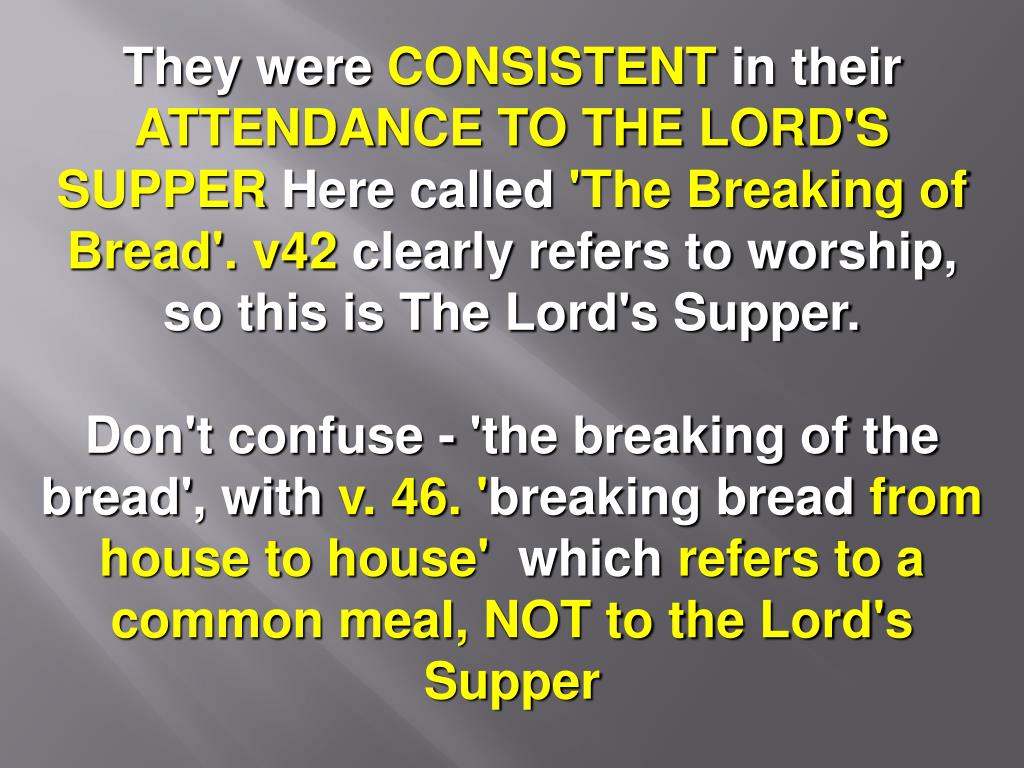 They were CONSISTENT in their ATTENDANCE TO THE LORD'S SUPPER Here called 'The Breaking of Bread'. v42 clearly refers to worship, so this is The Lord's Supper.

Don't confuse - 'the breaking of the bread', with v. 46. 'breaking bread from house to house' which refers to a common meal, NOT to the Lord's Supper